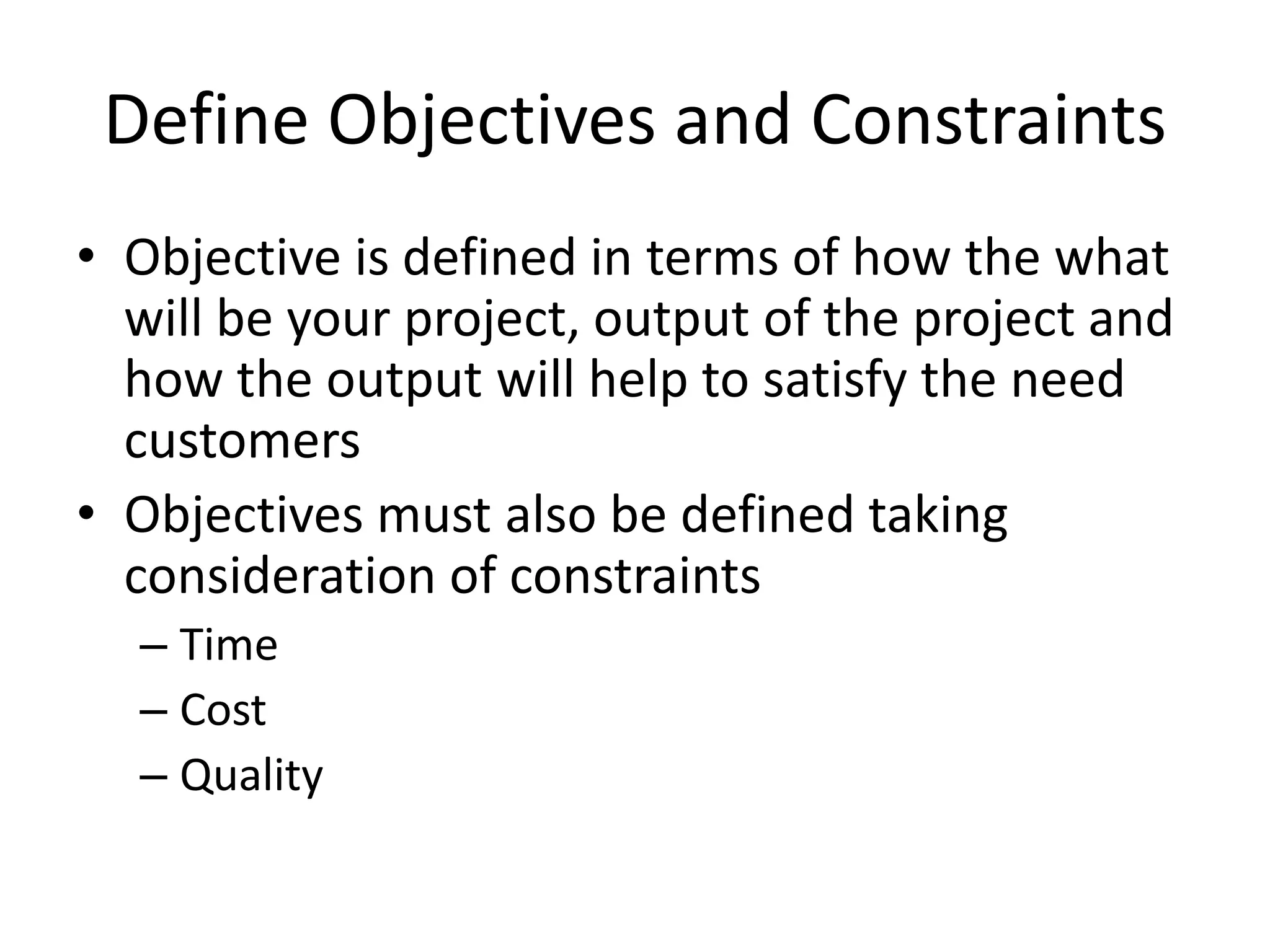 Define Objectives and Constraints

• Objective is defined in terms of how the what will be your project, output of the project and how the output will help to satisfy the need customers

• Objectives must also be defined taking consideration of constraints
 – Time
 – Cost
 – Quality